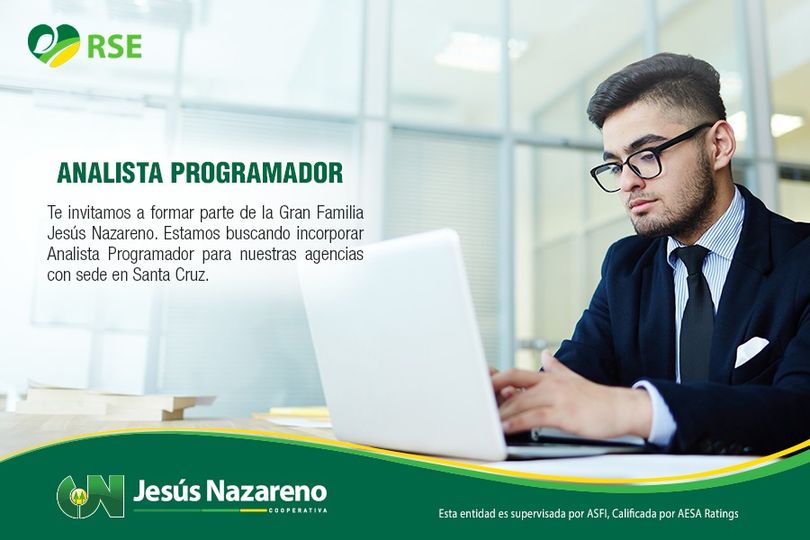 RSE

ANALISTA PROGRAMADOR

Te invitamos a formar parte de la Gran Familia Jesús Nazareno. Estamos buscando incorporar Analista Programador para nuestras agencias con sede en Santa Cruz.

Jesús Nazareno
COOPERATIVA

Esta entidad es supervisada por ASFI, Calificada por AESA Ratings